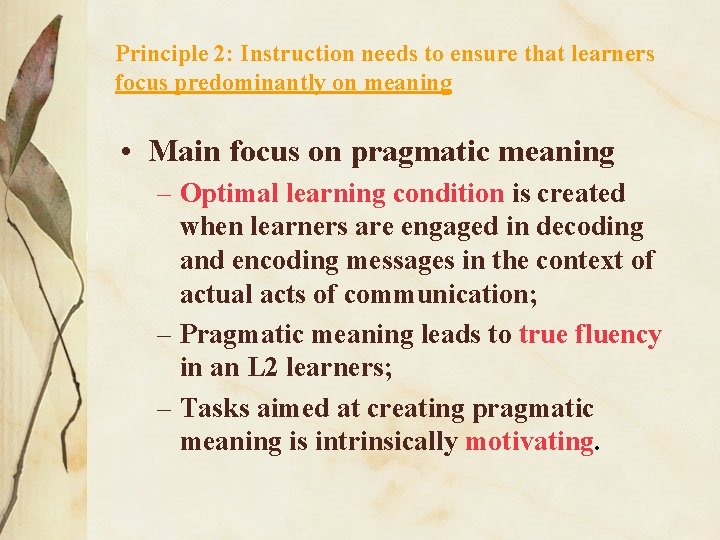 Principle 2: Instruction needs to ensure that learners focus predominantly on meaning

• Main focus on pragmatic meaning

– Optimal learning condition is created when learners are engaged in decoding and encoding messages in the context of actual acts of communication;

– Pragmatic meaning leads to true fluency in an L2 learners;

– Tasks aimed at creating pragmatic meaning is intrinsically motivating.